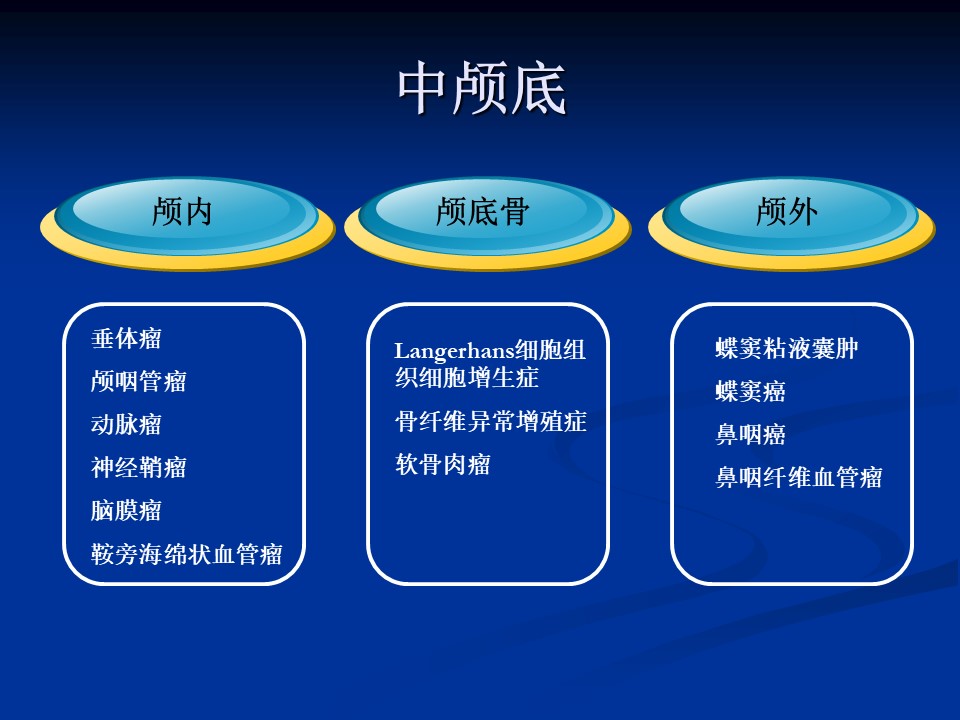 中颅底

颅内

垂体瘤
颅咽管瘤
动脉瘤
神经鞘瘤
脑膜瘤
鞍旁海绵状血管瘤

颅底骨

Langerhans细胞组织细胞增生症
骨纤维异常增殖症
软骨肉瘤

颅外

蝶窦粘液囊肿
蝶窦癌
鼻咽癌
鼻咽纤维血管瘤